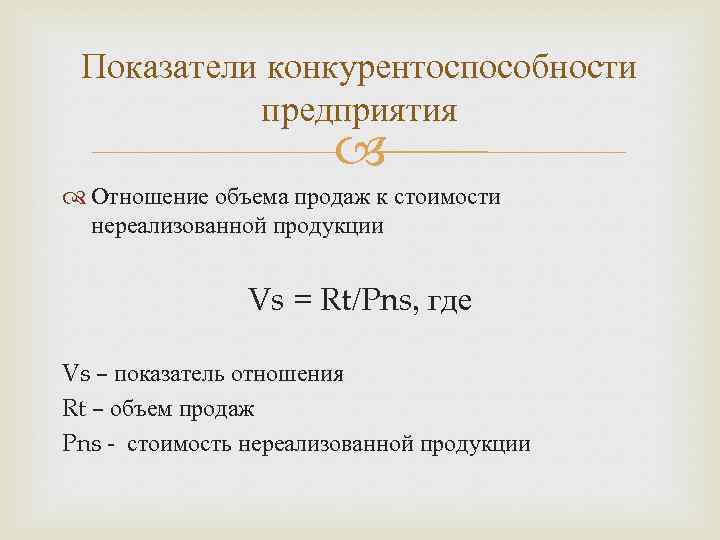 Показатели конкурентоспособности предприятия

Отношение объема продаж к стоимости нереализованной продукции

Vs = Rt/Pns, где

Vs – показатель отношения
Rt – объем продаж
Pns - стоимость нереализованной продукции